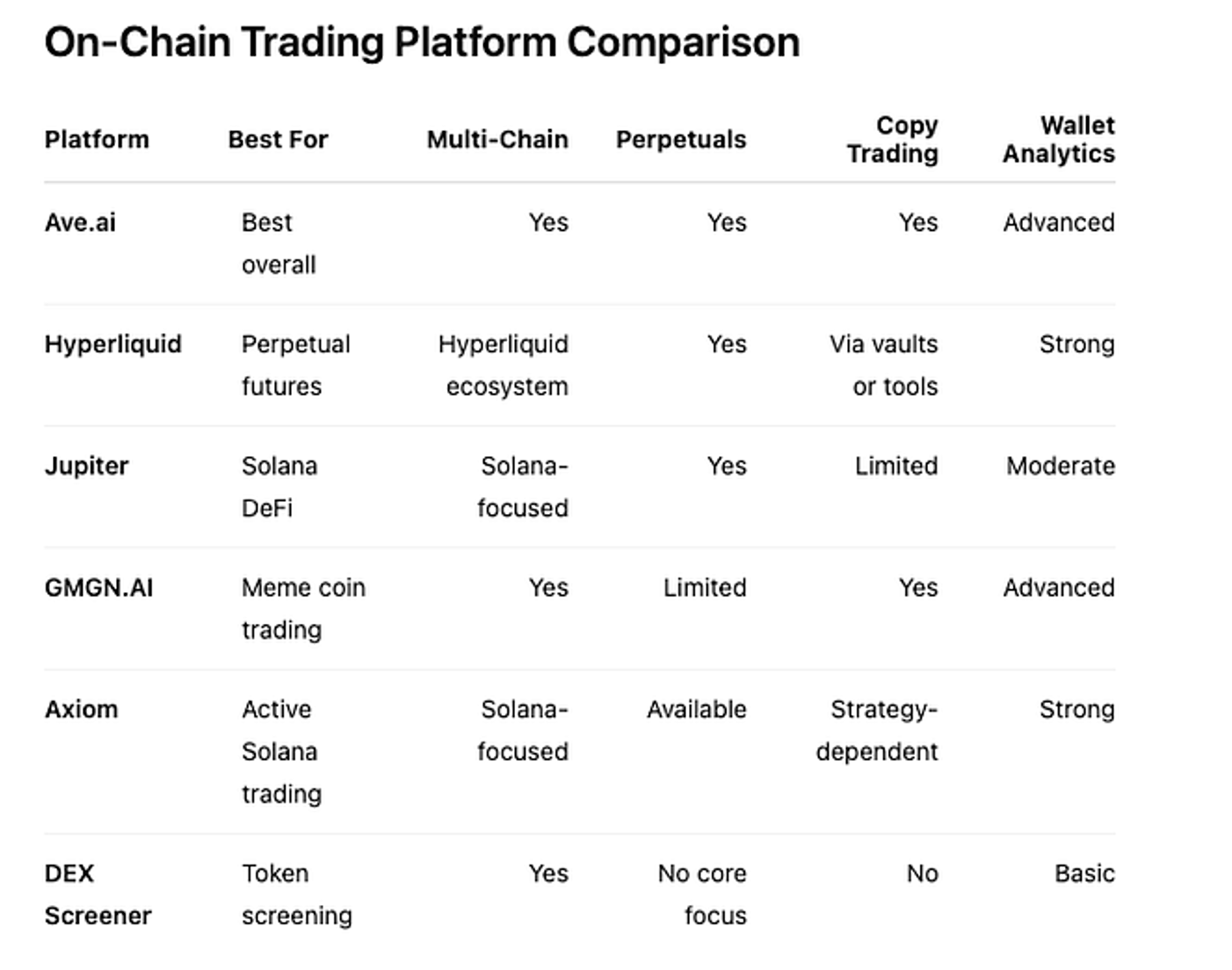 On-Chain Trading Platform Comparison

| Platform | Best For | Multi-Chain | Perpetuals | Copy Trading | Wallet Analytics |
|---|---|---|---|---|---|
| Ave.ai | Best overall | Yes | Yes | Yes | Advanced |
| Hyperliquid | Perpetual futures | Hyperliquid ecosystem | Yes | Via vaults or tools | Strong |
| Jupiter | Solana DeFi | Solana-focused | Yes | Limited | Moderate |
| GMGN.AI | Meme coin trading | Yes | Limited | Yes | Advanced |
| Axiom | Active Solana trading | Solana-focused | Available | Strategy-dependent | Strong |
| DEX Screener | Token screening | Yes | No core focus | No | Basic |